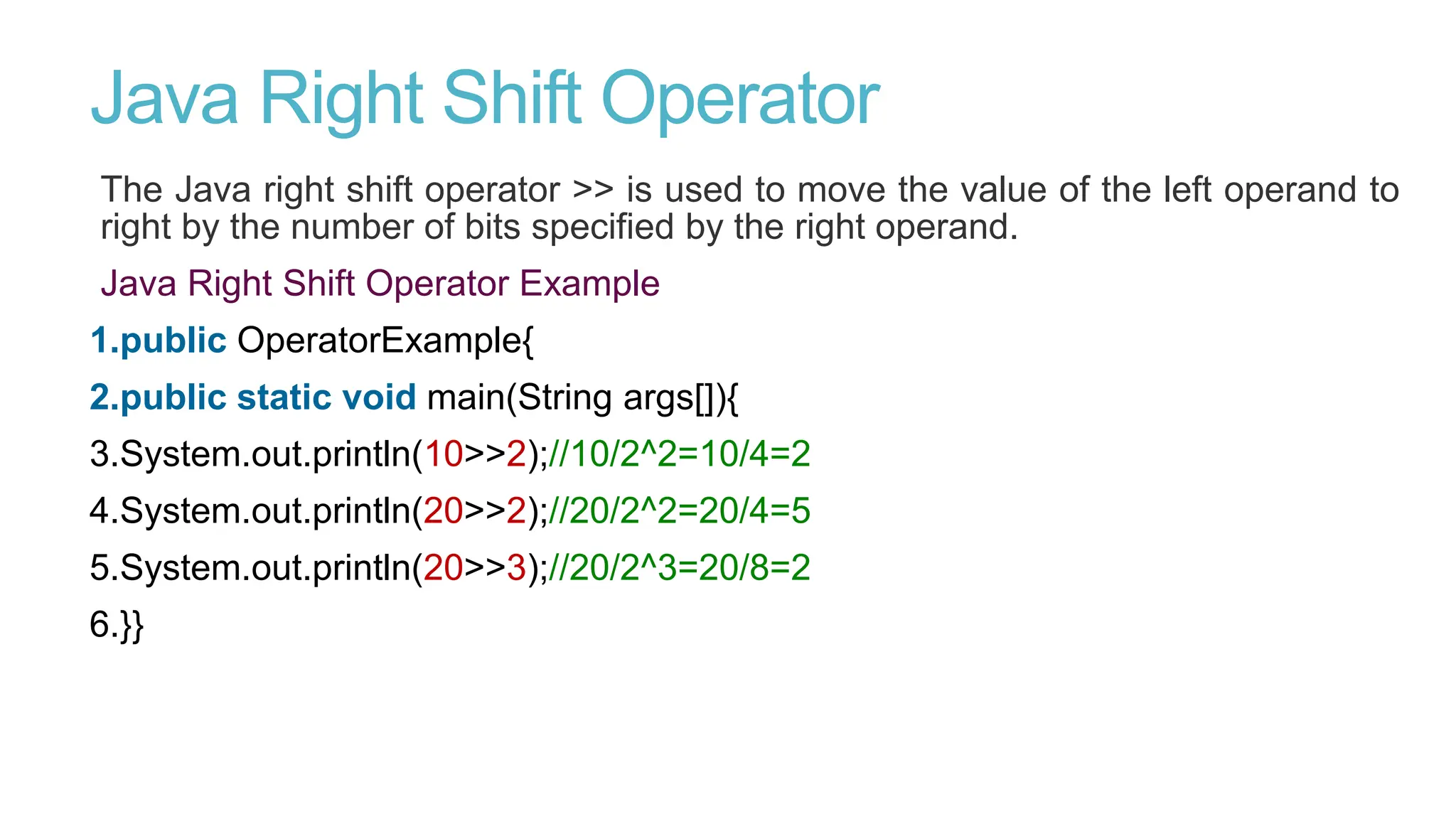 Java Right Shift Operator

The Java right shift operator >> is used to move the value of the left operand to right by the number of bits specified by the right operand.

Java Right Shift Operator Example

1.public OperatorExample{

2.public static void main(String args[]){

3.System.out.println(10>>2);//10/2^2=10/4=2

4.System.out.println(20>>2);//20/2^2=20/4=5

5.System.out.println(20>>3);//20/2^3=20/8=2

6.}}